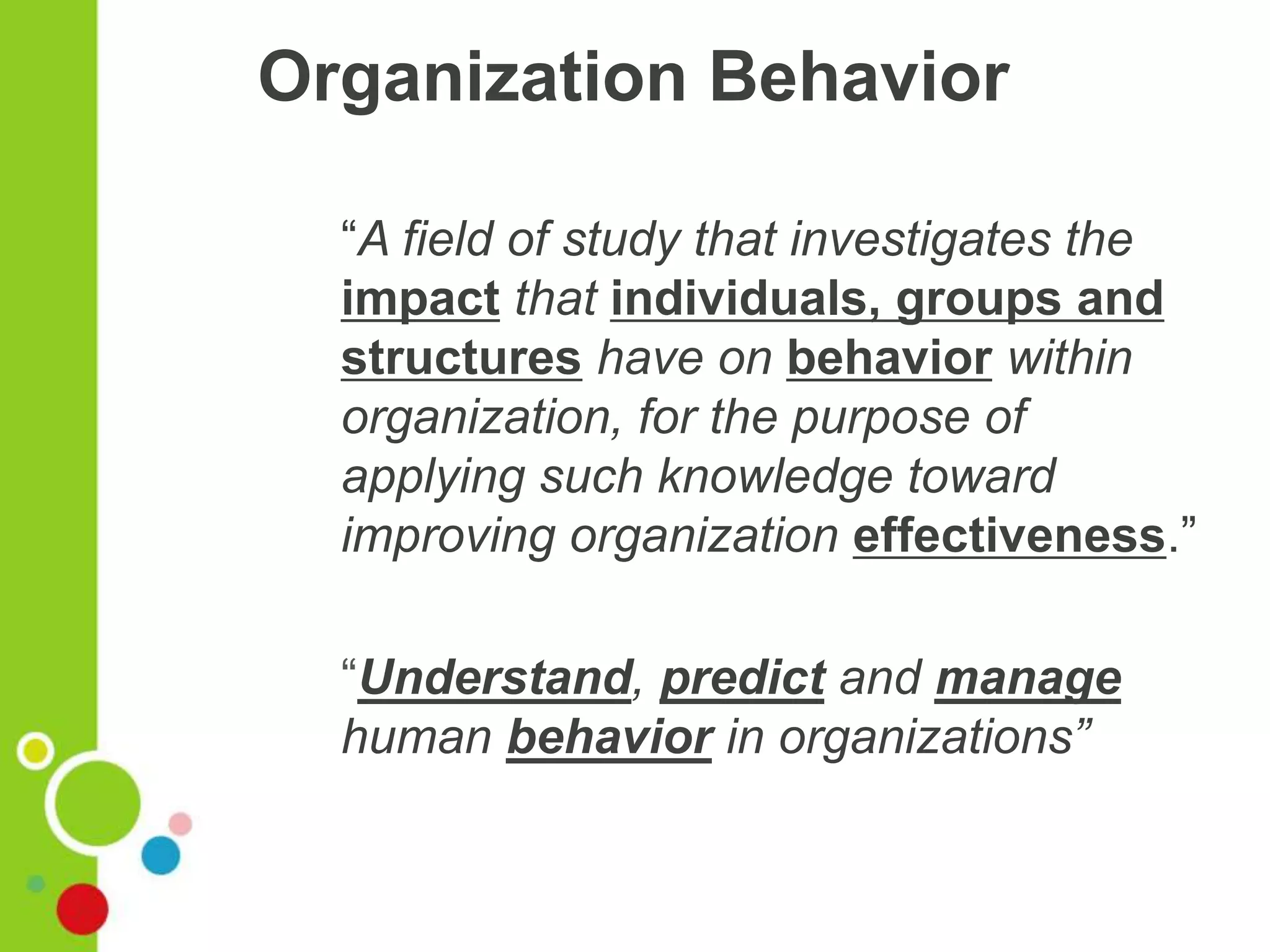 Organization Behavior

“A field of study that investigates the impact that individuals, groups and structures have on behavior within organization, for the purpose of applying such knowledge toward improving organization effectiveness.”

“Understand, predict and manage human behavior in organizations”